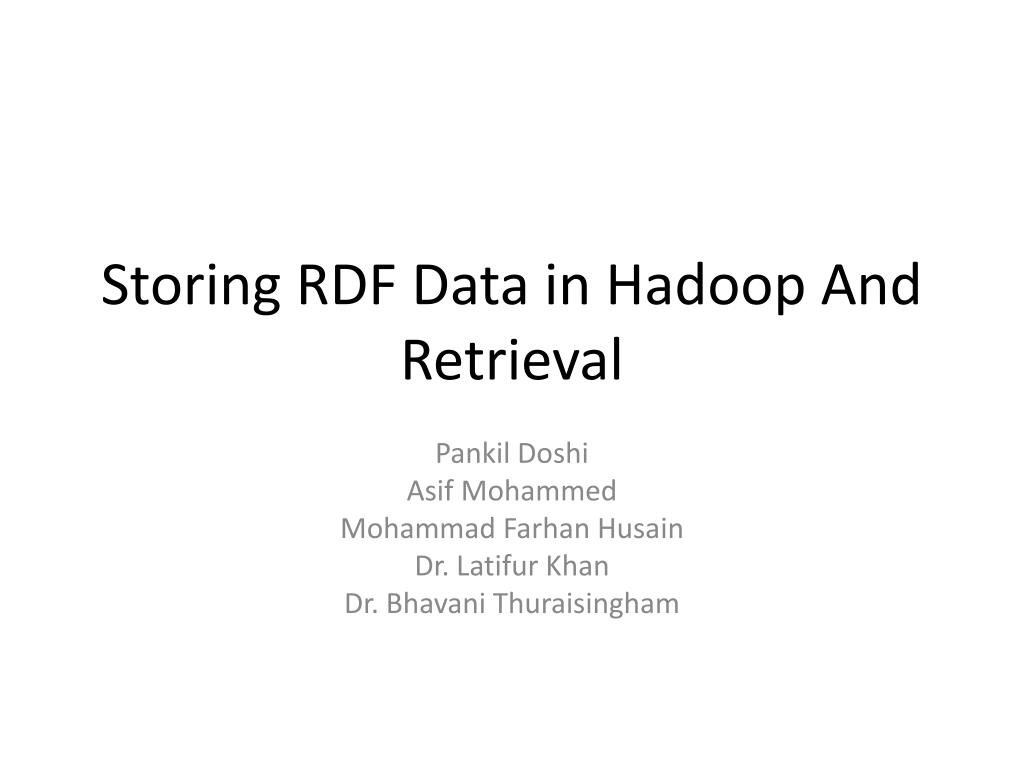 Storing RDF Data in Hadoop And Retrieval

Pankil Doshi
Asif Mohammed
Mohammad Farhan Husain
Dr. Latifur Khan
Dr. Bhavani Thuraisingham